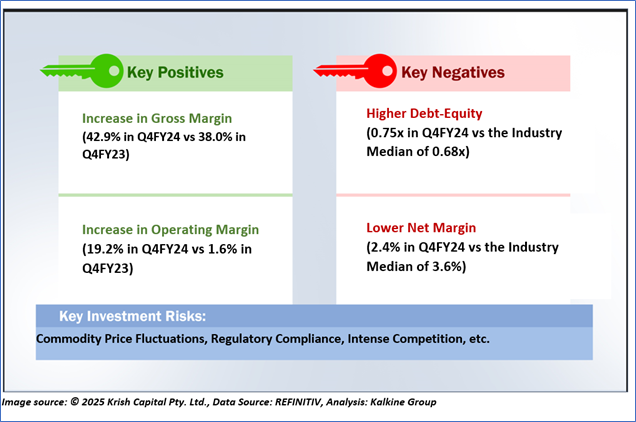 Key Positives

Increase in Gross Margin
(42.9% in Q4FY24 vs 38.0% in Q4FY23)

Increase in Operating Margin
(19.2% in Q4FY24 vs 1.6% in Q4FY23)

Key Negatives

Higher Debt-Equity
(0.75x in Q4FY24 vs the Industry Median of 0.68x)

Lower Net Margin
(2.4% in Q4FY24 vs the Industry Median of 3.6%)

Key Investment Risks:
Commodity Price Fluctuations, Regulatory Compliance, Intense Competition, etc.

Image source: © 2025 Krish Capital Pty. Ltd., Data Source: REFINITIV, Analysis: Kalkine Group